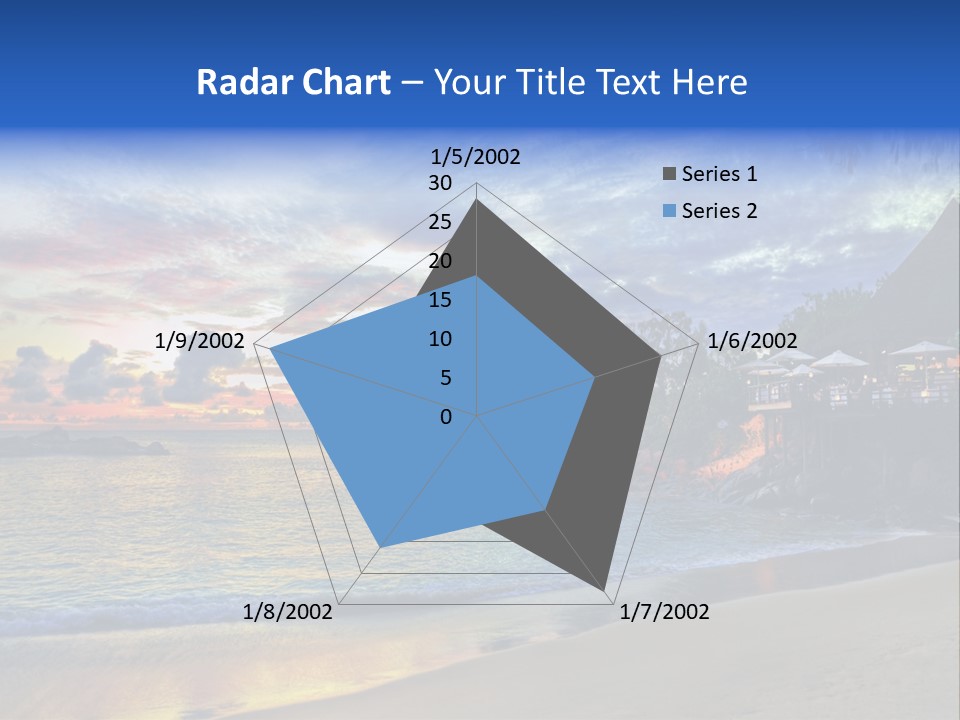 Radar Chart – Your Title Text Here

1/5/2002
30
25
20
15
10
5
0
1/6/2002
1/7/2002
1/8/2002
1/9/2002

Series 1
Series 2